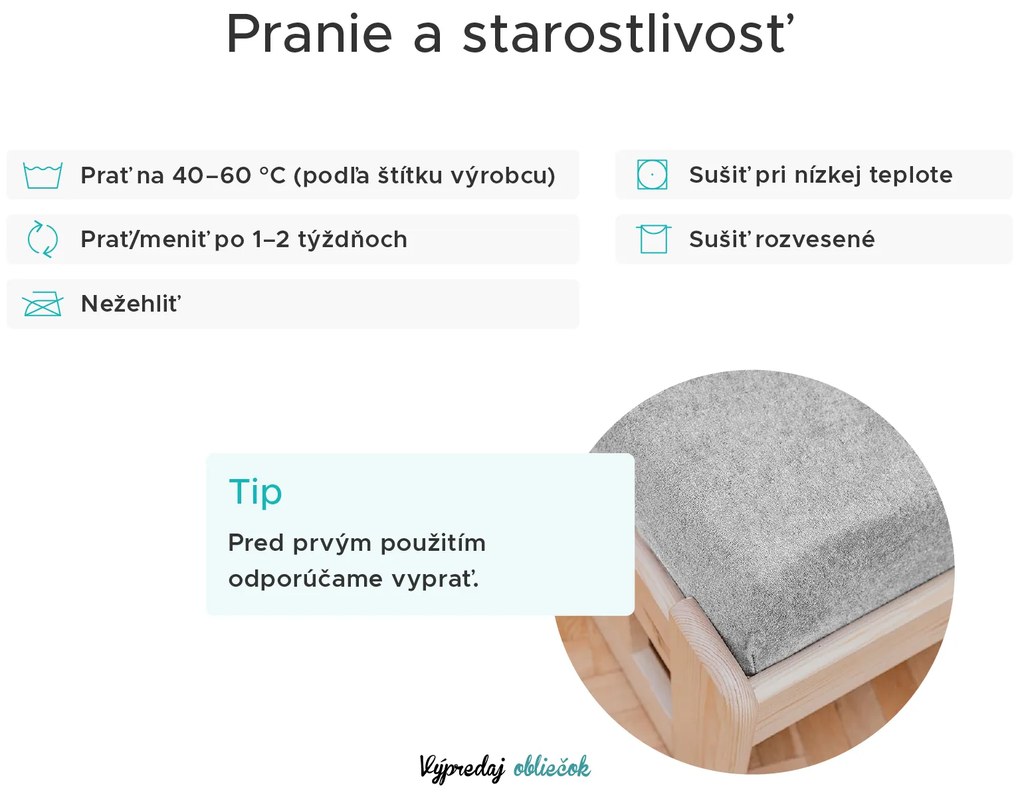 Pranie a starostlivosť

Prať na 40–60 °C (podľa štítku výrobcu)

Prať/meniť po 1–2 týždňoch

Nežehliť

Sušiť pri nízkej teplote

Sušiť rozvesené

Tip
Pred prvým použitím odporúčame vyprať.

Výpredaj obliečok